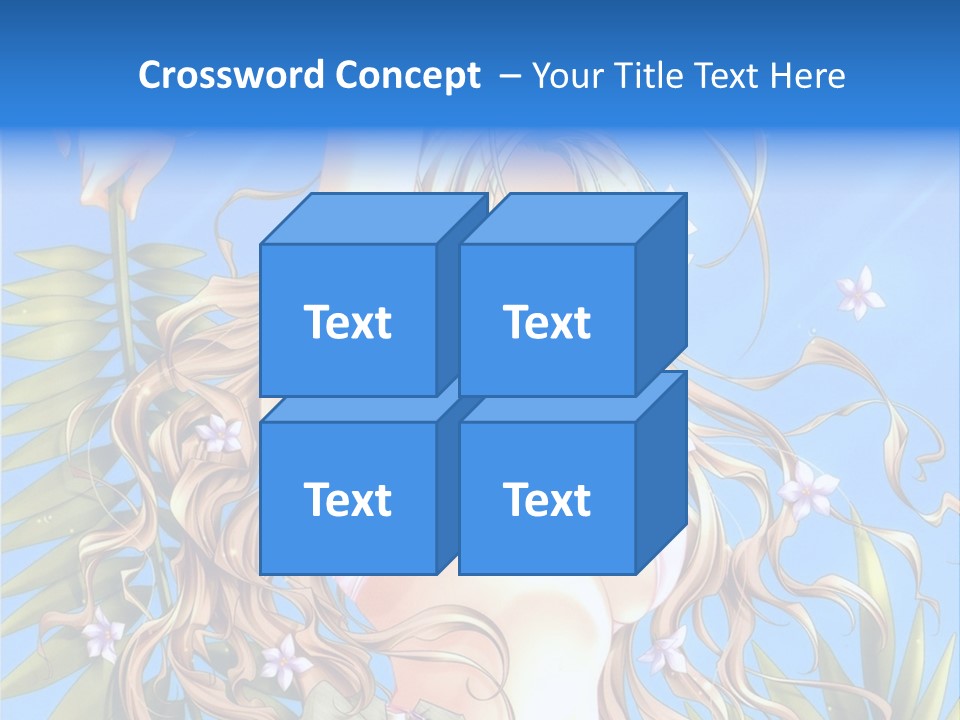 Crossword Concept – Your Title Text Here

Text

Text

Text

Text